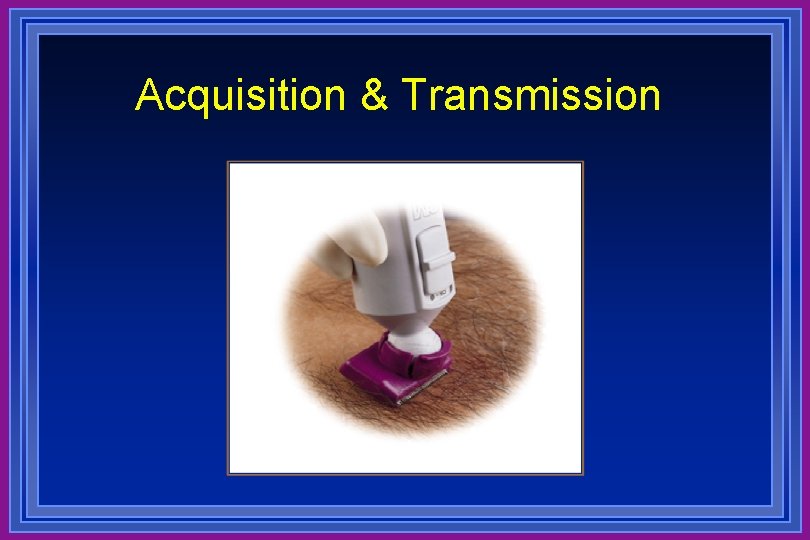 Acquisition & Transmission